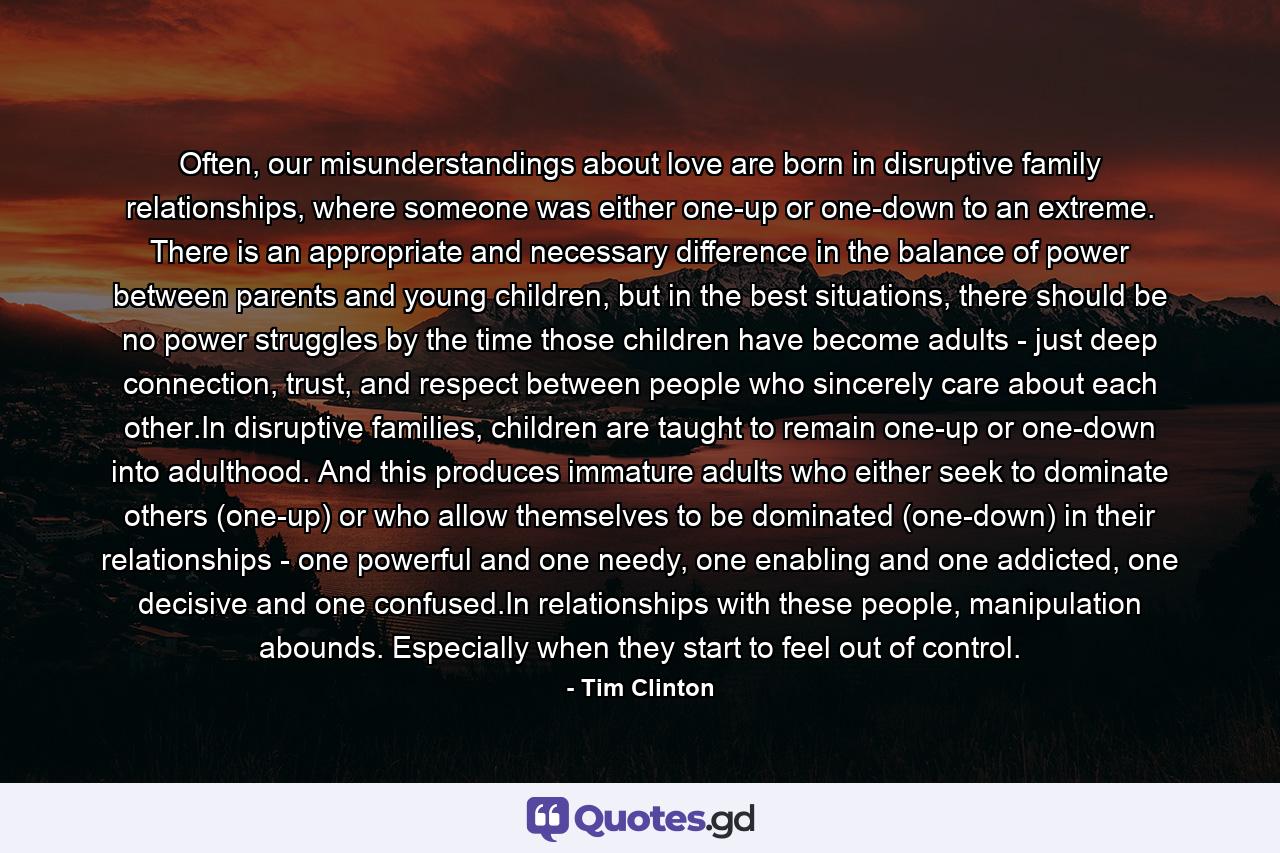 Often, our misunderstandings about love are born in disruptive family relationships, where someone was either one-up or one-down to an extreme. There is an appropriate and necessary difference in the balance of power between parents and young children, but in the best situations, there should be no power struggles by the time those children have become adults - just deep connection, trust, and respect between people who sincerely care about each other.In disruptive families, children are taught to remain one-up or one-down into adulthood. And this produces immature adults who either seek to dominate others (one-up) or who allow themselves to be dominated (one-down) in their relationships - one powerful and one needy, one enabling and one addicted, one decisive and one confused.In relationships with these people, manipulation abounds. Especially when they start to feel out of control.

- Tim Clinton

Quotes.gd